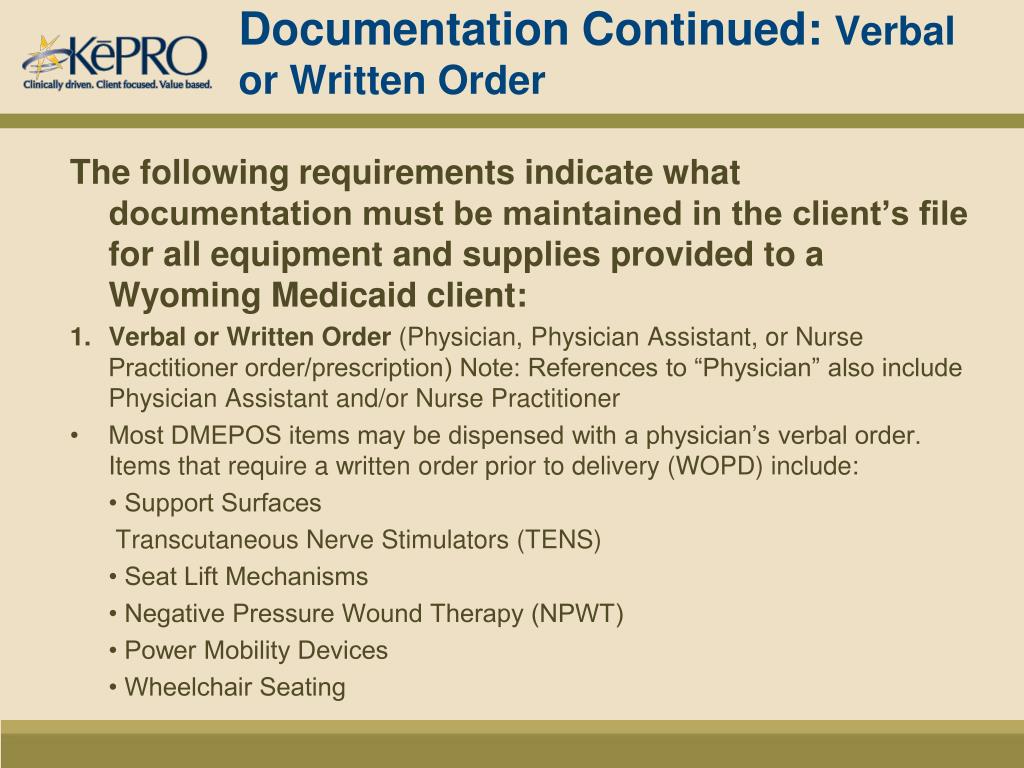 KēPRO
Clinically driven. Client focused. Value based.

Documentation Continued: Verbal or Written Order

The following requirements indicate what documentation must be maintained in the client's file for all equipment and supplies provided to a Wyoming Medicaid client:

1. Verbal or Written Order (Physician, Physician Assistant, or Nurse Practitioner order/prescription) Note: References to "Physician" also include Physician Assistant and/or Nurse Practitioner

• Most DMEPOS items may be dispensed with a physician's verbal order. Items that require a written order prior to delivery (WOPD) include:

• Support Surfaces

Transcutaneous Nerve Stimulators (TENS)

• Seat Lift Mechanisms

• Negative Pressure Wound Therapy (NPWT)

• Power Mobility Devices

• Wheelchair Seating